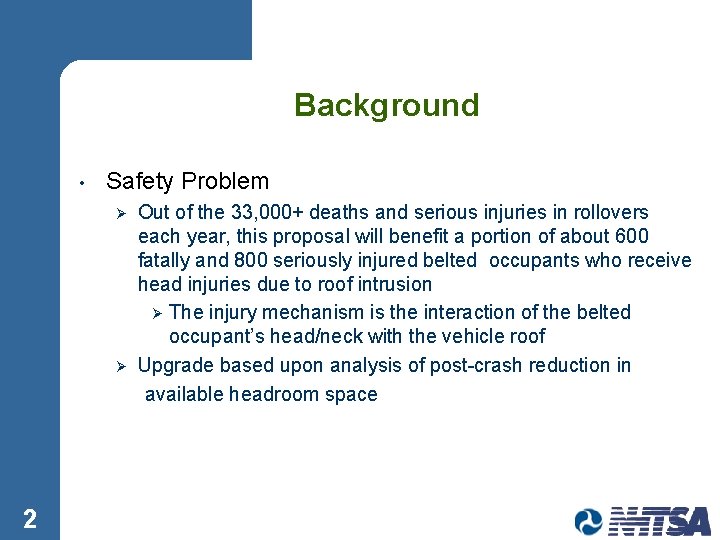 Background

• Safety Problem

➢ Out of the 33,000+ deaths and serious injuries in rollovers each year, this proposal will benefit a portion of about 600 fatally and 800 seriously injured belted occupants who receive head injuries due to roof intrusion

➢ The injury mechanism is the interaction of the belted occupant's head/neck with the vehicle roof

➢ Upgrade based upon analysis of post-crash reduction in available headroom space

2

NHTSA